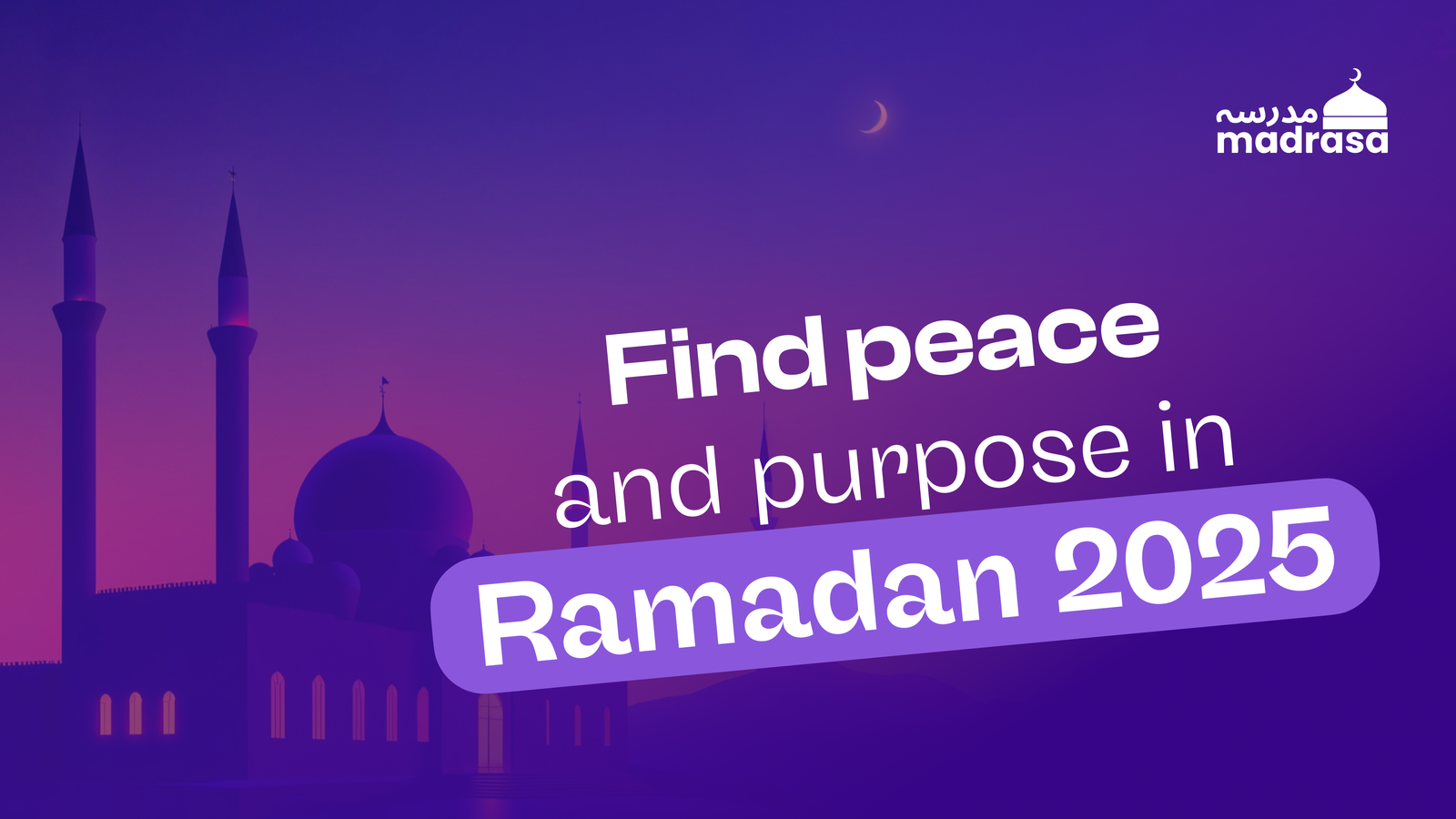 مدرسه
madrasa

Find peace and purpose in Ramadan 2025